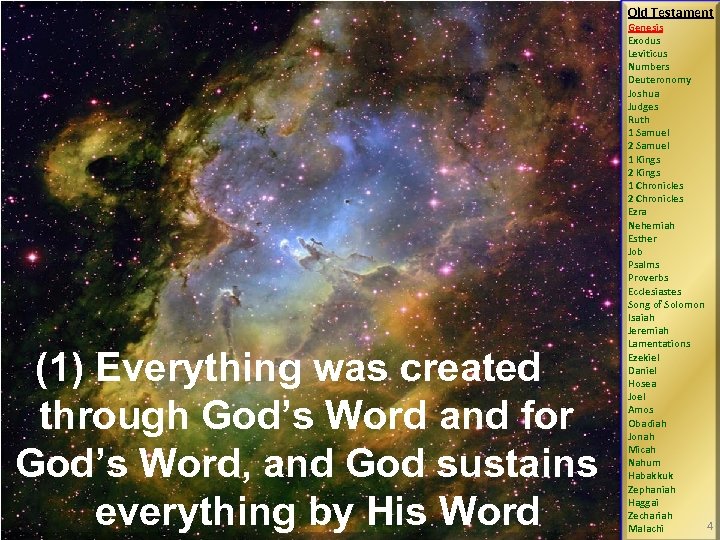 (1) Everything was created through God’s Word and for God’s Word, and God sustains everything by His Word

Old Testament
Genesis
Exodus
Leviticus
Numbers
Deuteronomy
Joshua
Judges
Ruth
1 Samuel
2 Samuel
1 Kings
2 Kings
1 Chronicles
2 Chronicles
Ezra
Nehemiah
Esther
Job
Psalms
Proverbs
Ecclesiastes
Song of Solomon
Isaiah
Jeremiah
Lamentations
Ezekiel
Daniel
Hosea
Joel
Amos
Obadiah
Jonah
Micah
Nahum
Habakkuk
Zephaniah
Haggai
Zechariah
Malachi

4